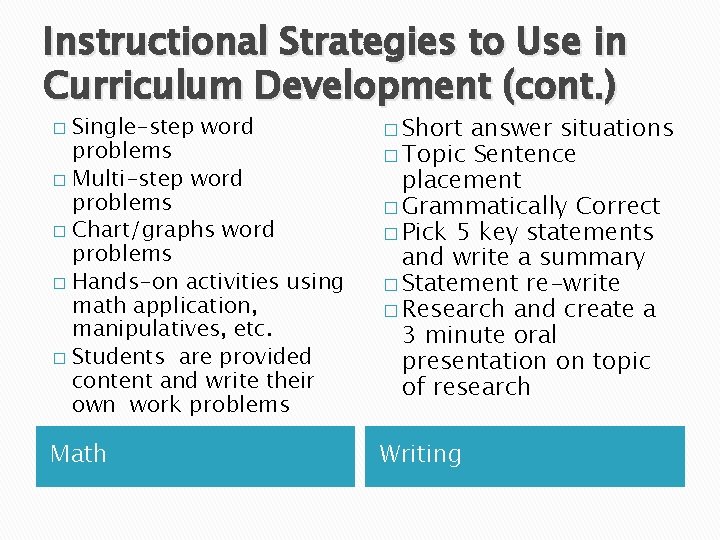 Instructional Strategies to Use in Curriculum Development (cont.)

□ Single-step word problems
□ Multi-step word problems
□ Chart/graphs word problems
□ Hands-on activities using math application, manipulatives, etc.
□ Students are provided content and write their own work problems

Math

□ Short answer situations
□ Topic Sentence placement
□ Grammatically Correct
□ Pick 5 key statements and write a summary
□ Statement re-write
□ Research and create a 3 minute oral presentation on topic of research

Writing